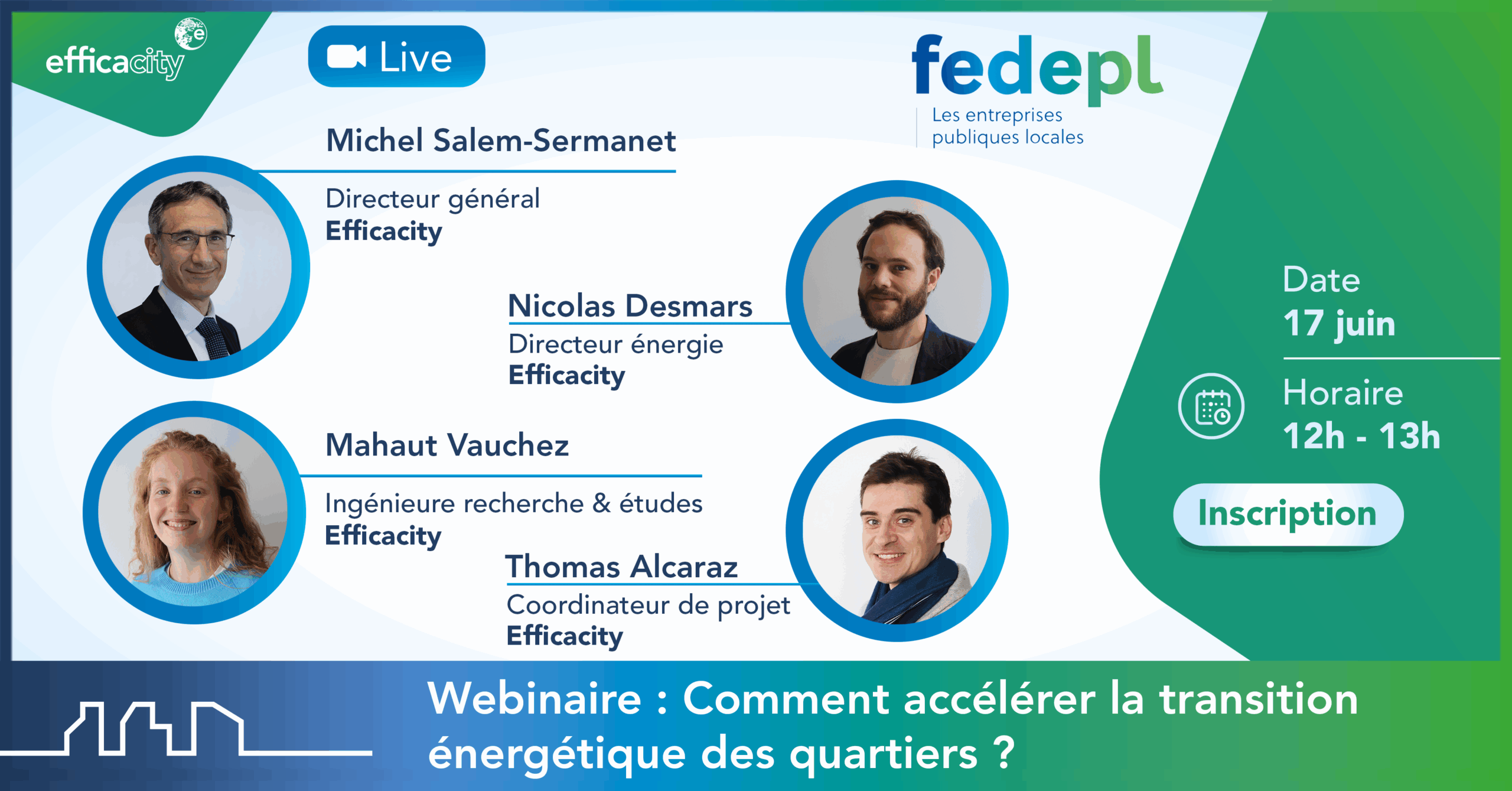 efficacity

Live

fedepl
Les entreprises publiques locales

Michel Salem-Sermanet
Directeur général
Efficacity

Nicolas Desmars
Directeur énergie
Efficacity

Mahaut Vauchez
Ingénieure recherche & études
Efficacity

Thomas Alcaraz
Coordinateur de projet
Efficacity

Date
17 juin

Horaire
12h - 13h

Inscription

Webinaire : Comment accélérer la transition énergétique des quartiers ?